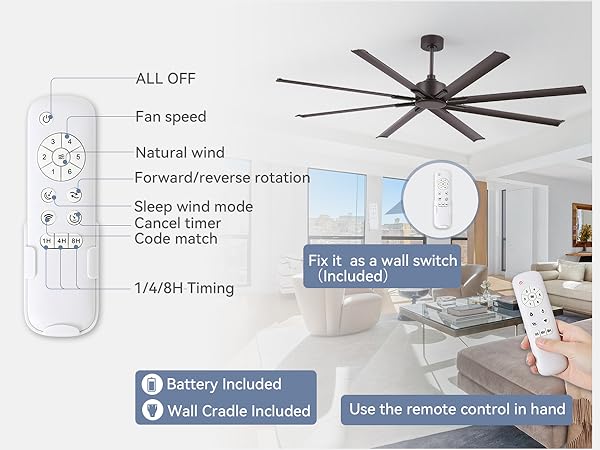 ALL OFF

Fan speed

Natural wind

Forward/reverse rotation

Sleep wind mode

Cancel timer

Code match

1/4/8H Timing

3 4 2 5 1 6

1H 4H 8H

Fix it as a wall switch (Included)

Battery Included

Wall Cradle Included

Use the remote control in hand